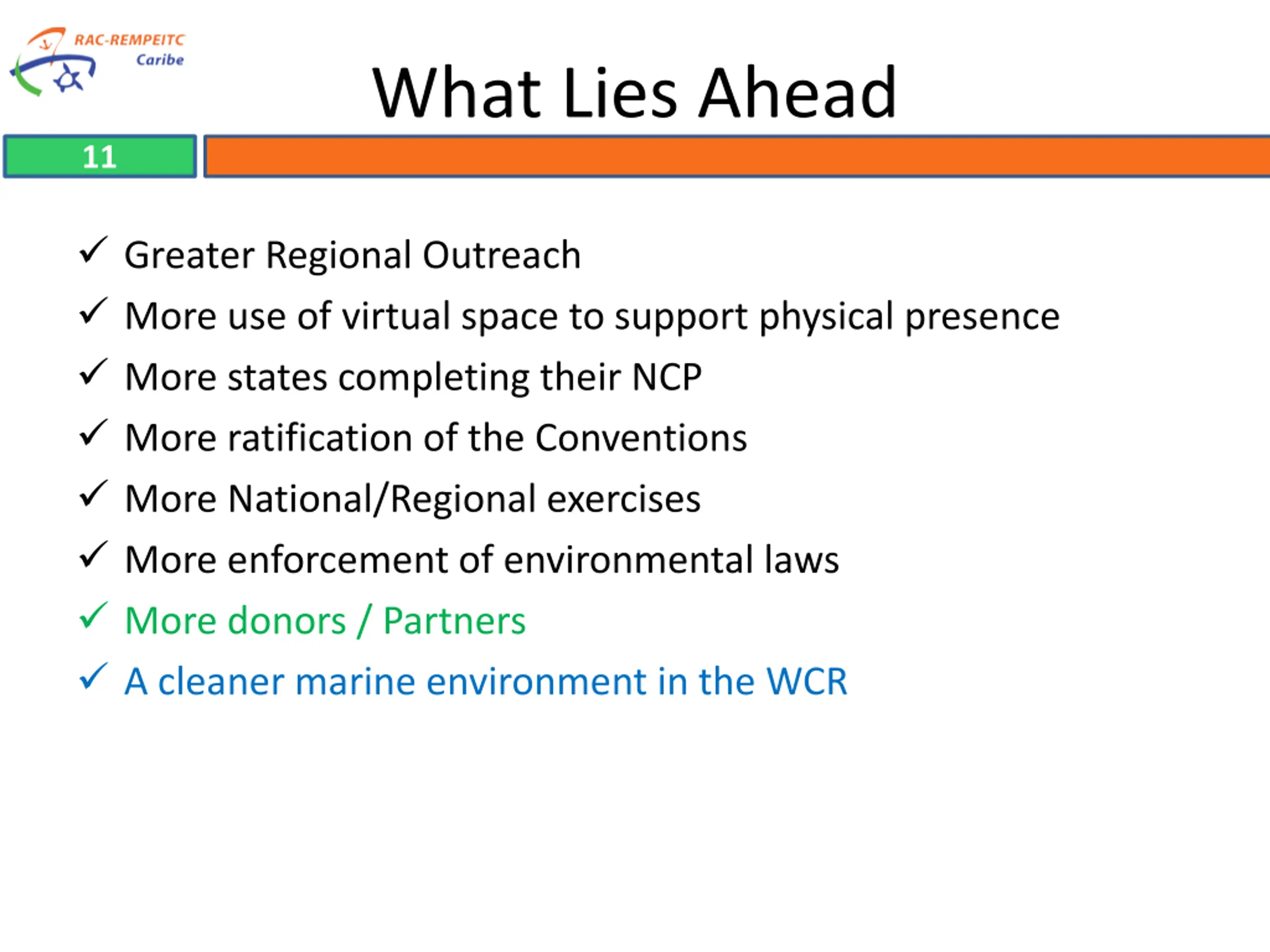 RAC-REMPEITC
Caribe

What Lies Ahead

11

✓ Greater Regional Outreach
✓ More use of virtual space to support physical presence
✓ More states completing their NCP
✓ More ratification of the Conventions
✓ More National/Regional exercises
✓ More enforcement of environmental laws
✓ More donors / Partners
✓ A cleaner marine environment in the WCR